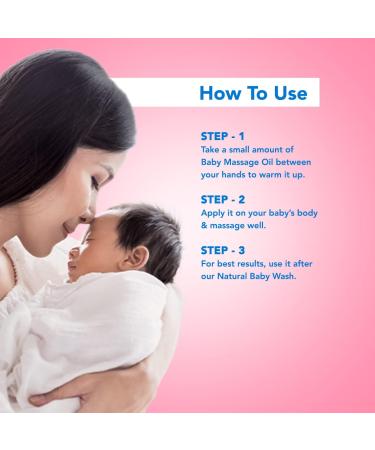 How To Use

STEP - 1
Take a small amount of Baby Massage Oil between your hands to warm it up.

STEP - 2
Apply it on your baby's body & massage well.

STEP - 3
For best results, use it after our Natural Baby Wash.